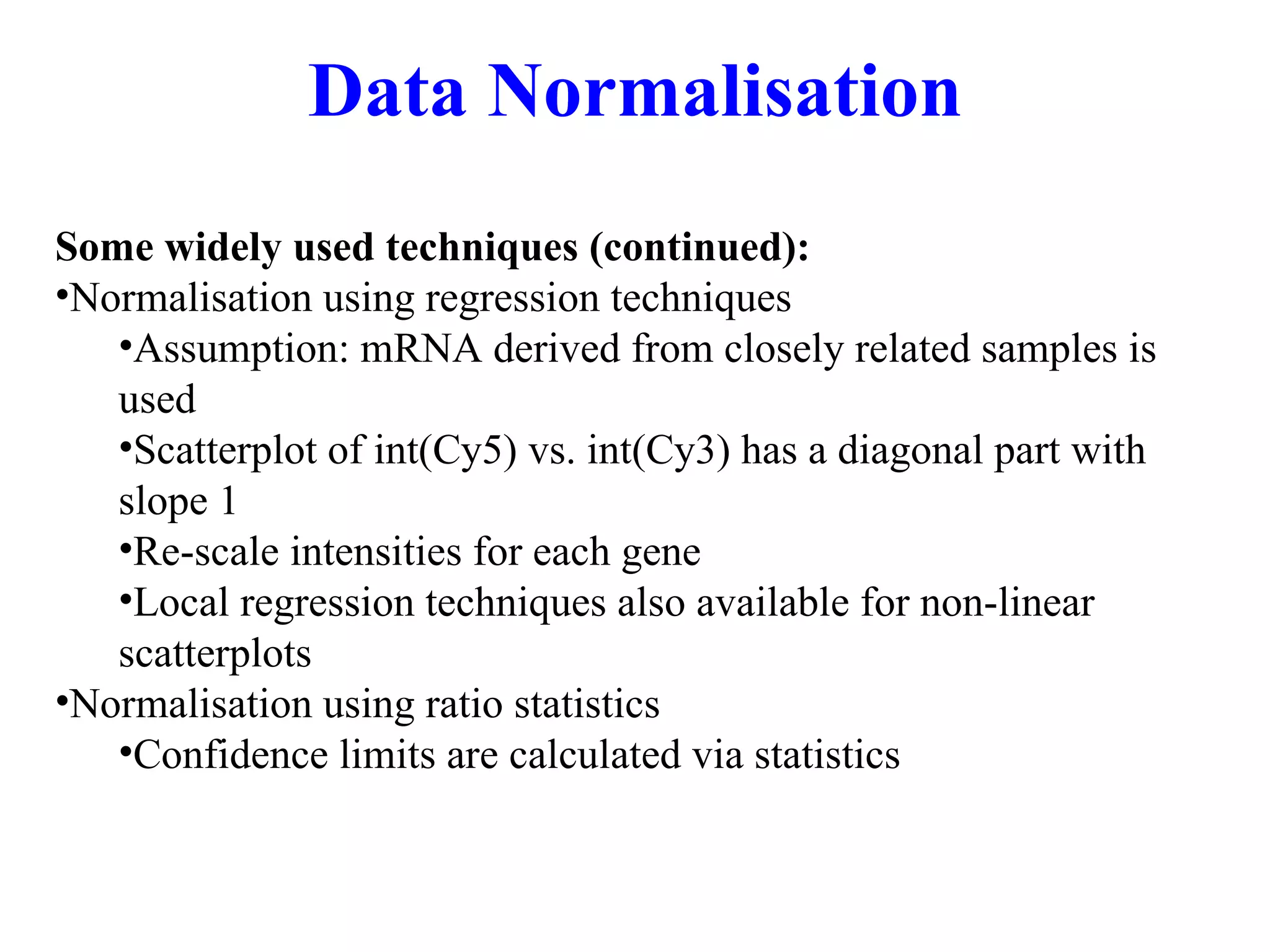 Data Normalisation

Some widely used techniques (continued):
•Normalisation using regression techniques
•Assumption: mRNA derived from closely related samples is used
•Scatterplot of int(Cy5) vs. int(Cy3) has a diagonal part with slope 1
•Re-scale intensities for each gene
•Local regression techniques also available for non-linear scatterplots
•Normalisation using ratio statistics
•Confidence limits are calculated via statistics